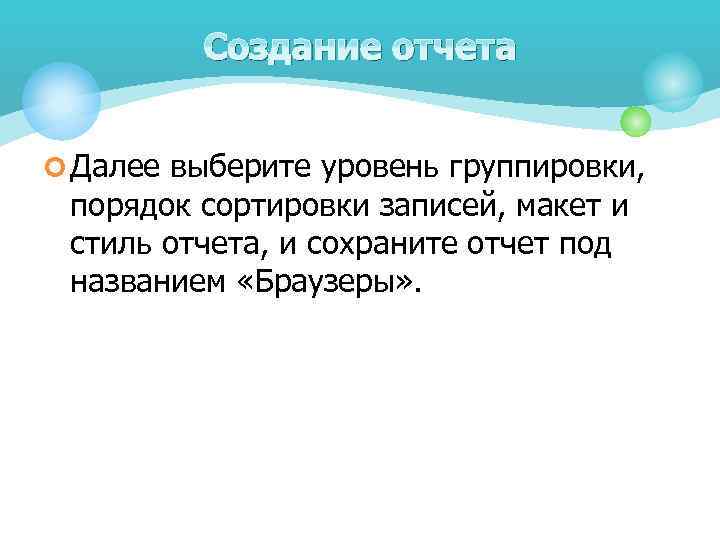 Создание отчета

Далее выберите уровень группировки, порядок сортировки записей, макет и стиль отчета, и сохраните отчет под названием «Браузеры».